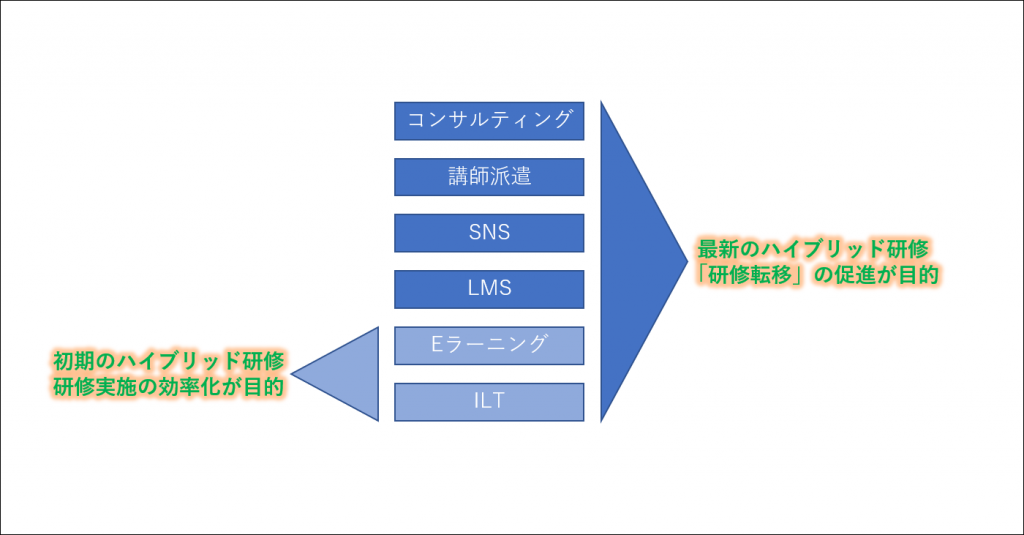 コンサルティング

講師派遣

SNS

LMS

Eラーニング

ILT

最新のハイブリッド研修
「研修転移」の促進が目的

初期のハイブリッド研修
研修実施の効率化が目的